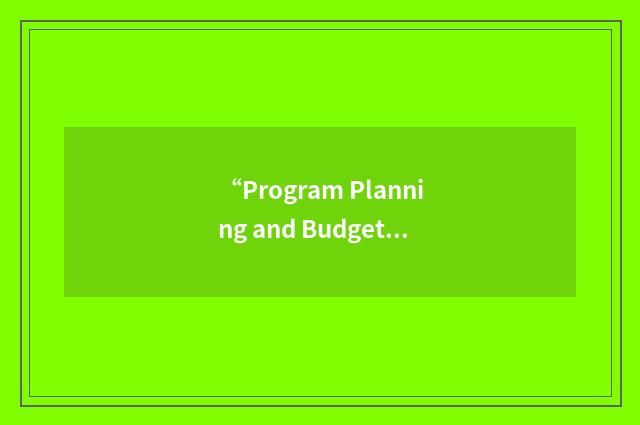 “Program Planning and Budget...